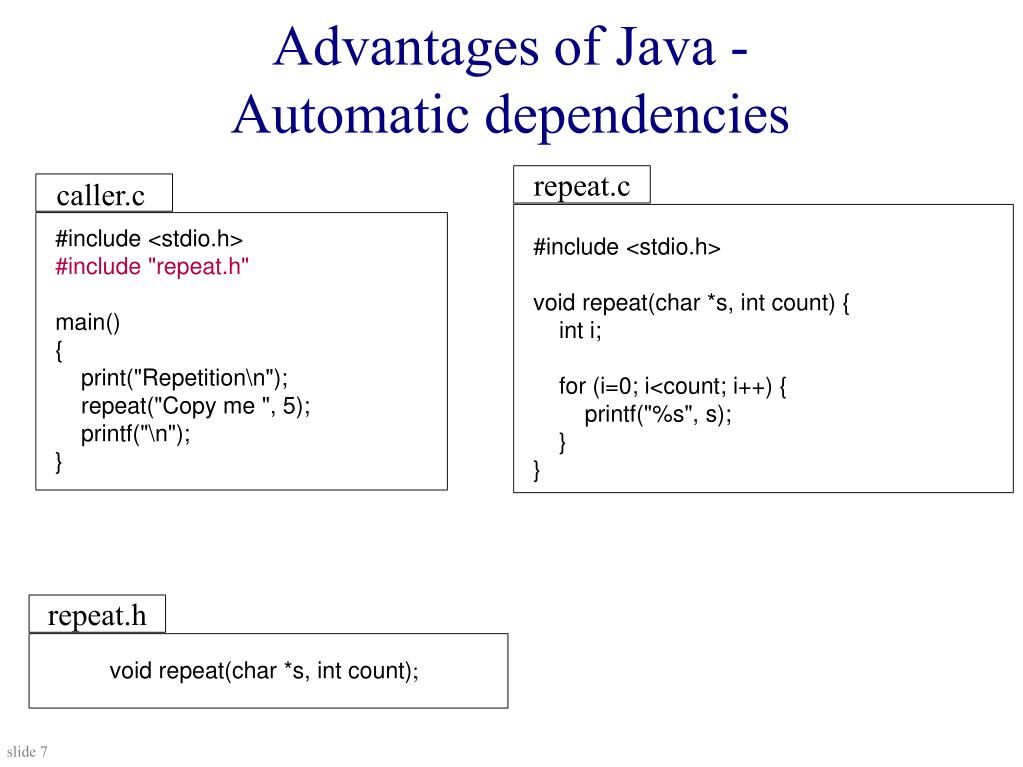 Advantages of Java -
Automatic dependencies

caller.c

#include <stdio.h>
#include "repeat.h"

main()
{
print("Repetition\n");
repeat("Copy me ", 5);
printf("\n");
}

repeat.c

#include <stdio.h>

void repeat(char *s, int count) {
int i;

for (i=0; i<count; i++) {
printf("%s", s);
}
}

repeat.h

void repeat(char *s, int count);

slide 7